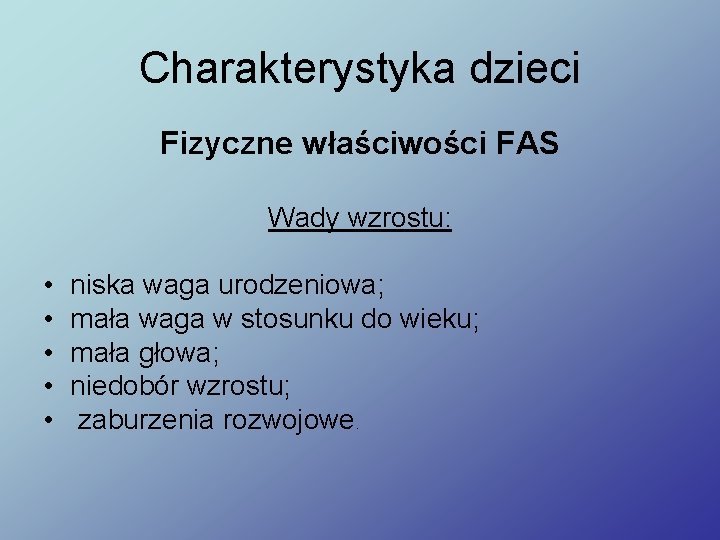 Charakterystyka dzieci

Fizyczne właściwości FAS

Wady wzrostu:

• niska waga urodzeniowa;
• mała waga w stosunku do wieku;
• mała głowa;
• niedobór wzrostu;
• zaburzenia rozwojowe.